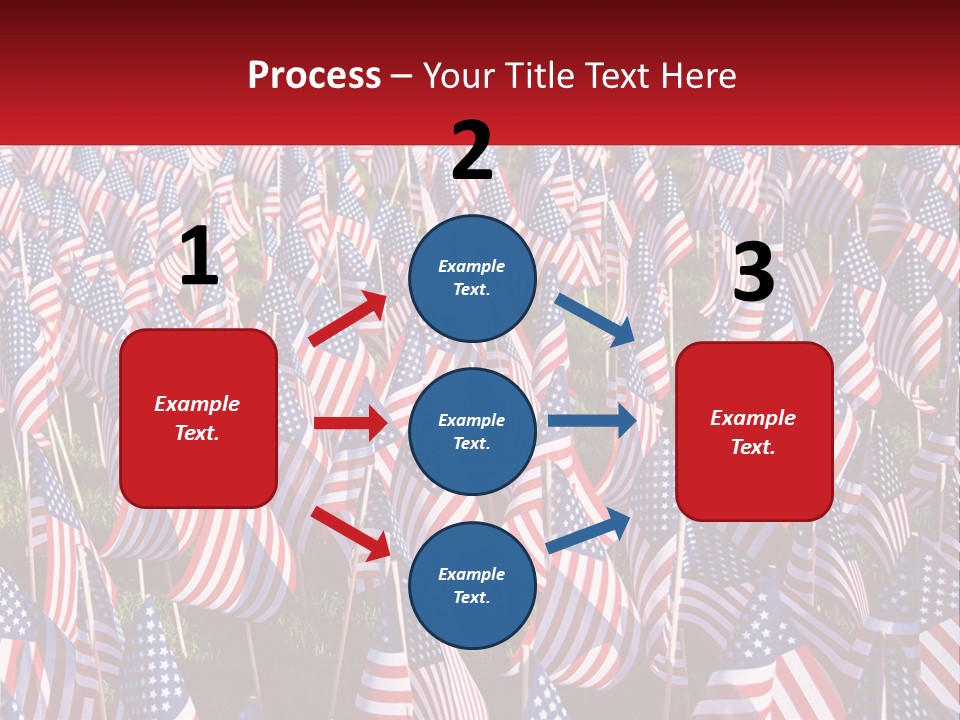 Process – Your Title Text Here

1

Example Text.

2

Example Text.

Example Text.

Example Text.

3

Example Text.